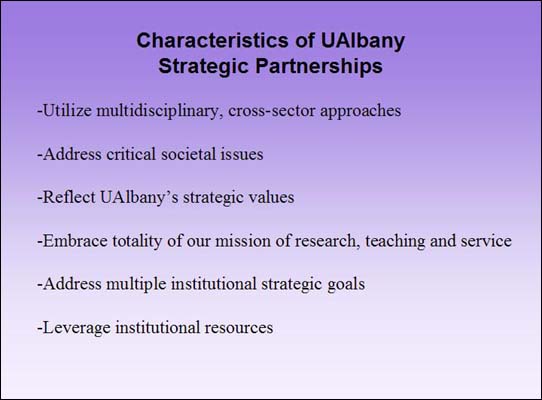 Characteristics of UAlbany Strategic Partnerships

-Utilize multidisciplinary, cross-sector approaches

-Address critical societal issues

-Reflect UAlbany’s strategic values

-Embrace totality of our mission of research, teaching and service

-Address multiple institutional strategic goals

-Leverage institutional resources